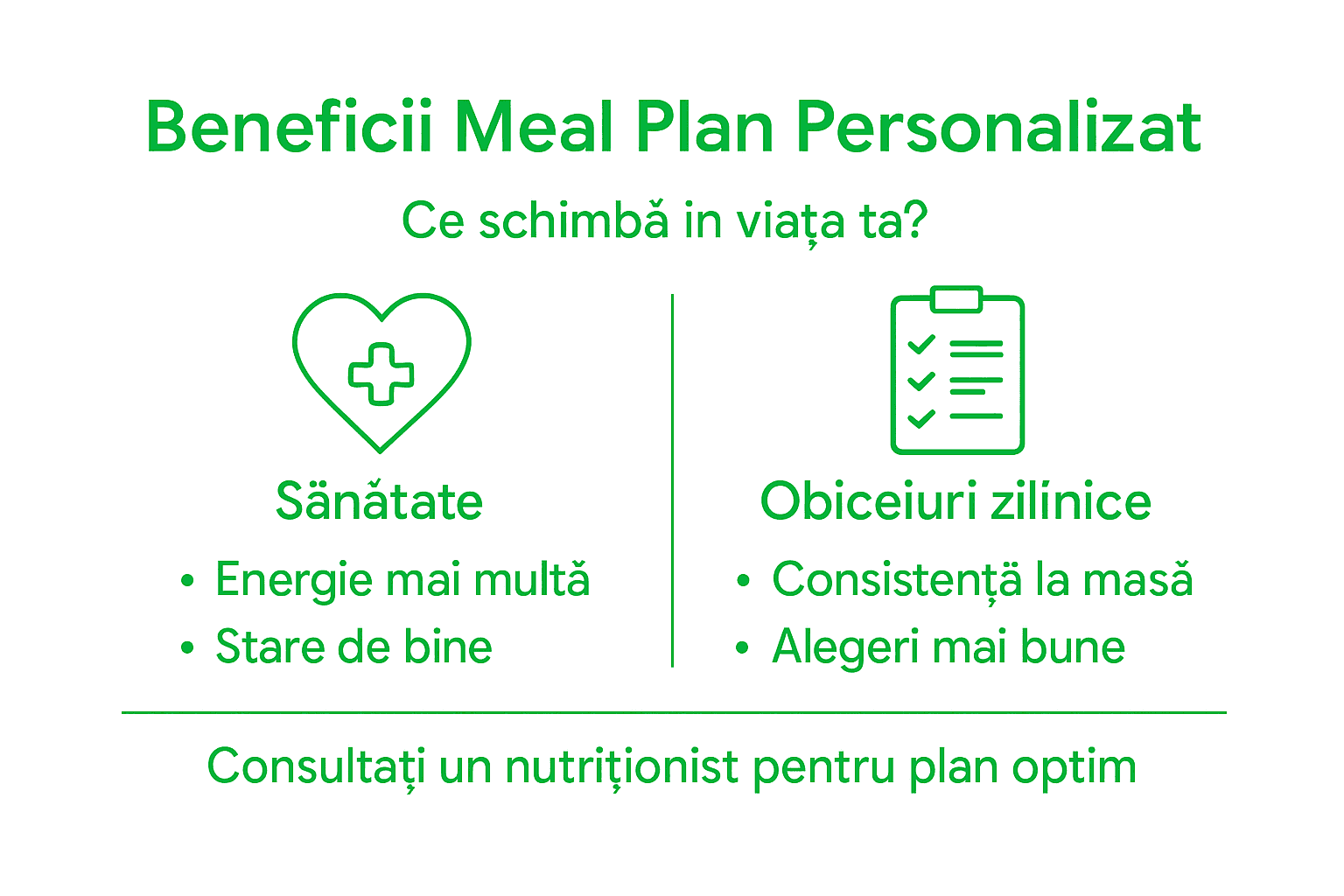 Beneficii Meal Plan Personalizat

Ce schimbă in viața ta?

Sănătate

• Energie mai multă
• Stare de bine

Obiceiuri zilínice

• Consistență la masă
• Alegeri mai bune

Consultați un nutriționist pentru plan optim